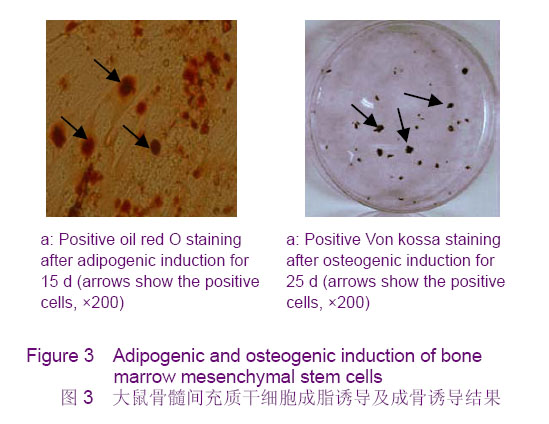 a: Positive oil red O staining after adipogenic induction for 15 d (arrows show the positive cells, ×200)

a: Positive Von kossa staining after osteogenic induction for 25 d (arrows show the positive cells, ×200)

Figure 3 Adipogenic and osteogenic induction of bone marrow mesenchymal stem cells
图 3 大鼠骨髓间充质干细胞成脂诱导及成骨诱导结果